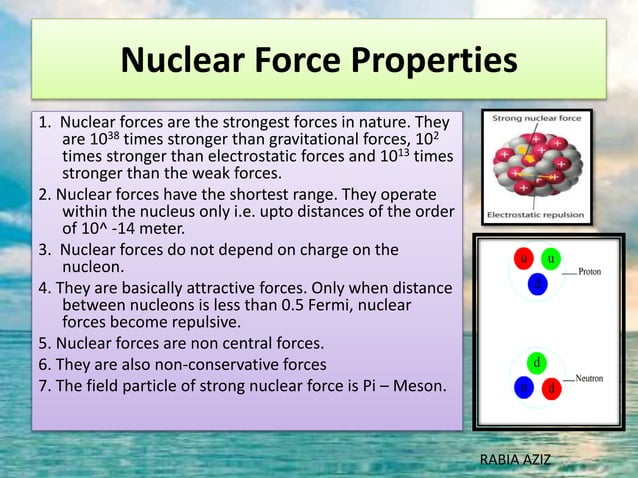 Nuclear Force Properties

1. Nuclear forces are the strongest forces in nature. They are $10^{38}$ times stronger than gravitational forces, $10^{2}$ times stronger than electrostatic forces and $10^{13}$ times stronger than the weak forces.

2. Nuclear forces have the shortest range. They operate within the nucleus only i.e. upto distances of the order of 10^ -14 meter.

3. Nuclear forces do not depend on charge on the nucleon.

4. They are basically attractive forces. Only when distance between nucleons is less than 0.5 Fermi, nuclear forces become repulsive.

5. Nuclear forces are non central forces.

6. They are also non-conservative forces

7. The field particle of strong nuclear force is Pi – Meson.

Strong nuclear force

Electrostatic repulsion

u u d Proton

d u d Neutron

RABIA AZIZ